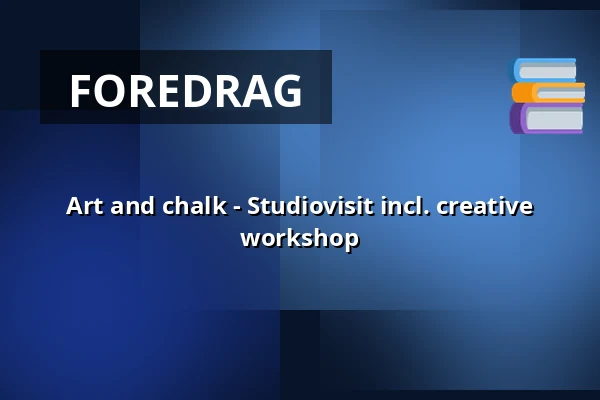 FOREDRAG

Art and chalk - Studiovisit incl. creative workshop